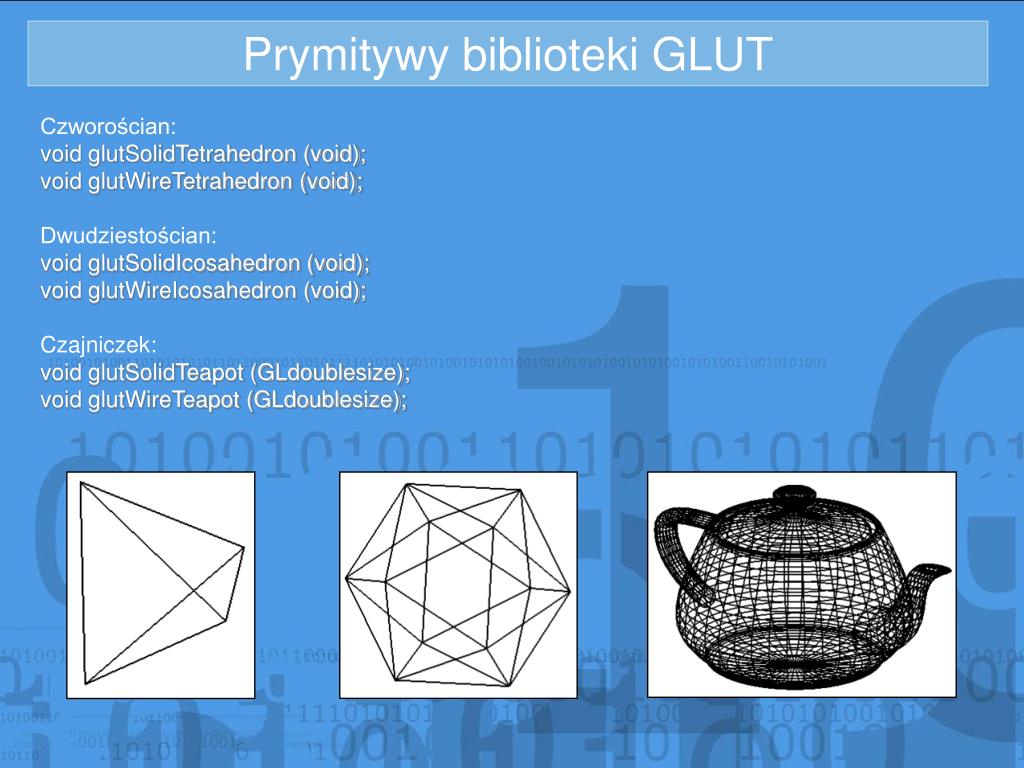 Prymitywy biblioteki GLUT

Czworościan:
void glutSolidTetrahedron (void);
void glutWireTetrahedron (void);

Dwudziestościan:
void glutSolidIcosahedron (void);
void glutWireIcosahedron (void);

Czajniczek:
void glutSolidTeapot (GLdoublesize);
void glutWireTeapot (GLdoublesize);